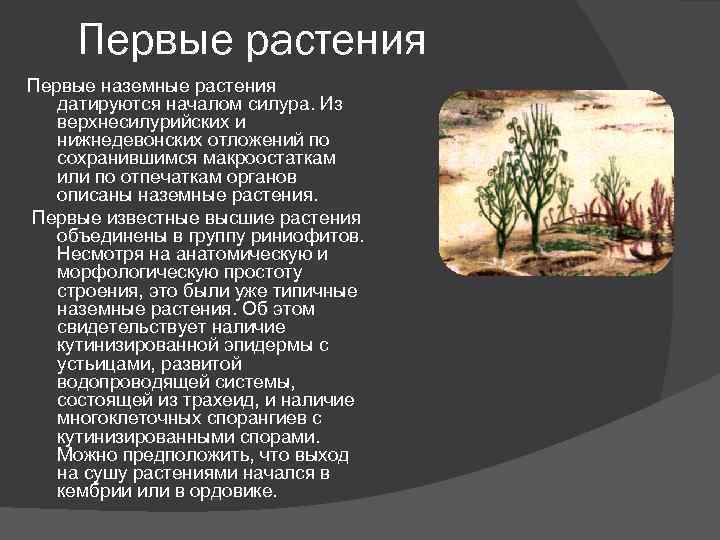 Первые растения

Первые наземные растения датируются началом силура. Из верхнесилурийских и нижнедевонских отложений по сохранившимся макроостаткам или по отпечаткам органов описаны наземные растения.

Первые известные высшие растения объединены в группу риниофитов. Несмотря на анатомическую и морфологическую простоту строения, это были уже типичные наземные растения. Об этом свидетельствует наличие кутинизированной эпидермы с устьицами, развитой водопроводящей системы, состоящей из трахеид, и наличие многоклеточных спорангиев с кутинизированными спорами. Можно предположить, что выход на сушу растениями начался в кембрии или в ордовике.